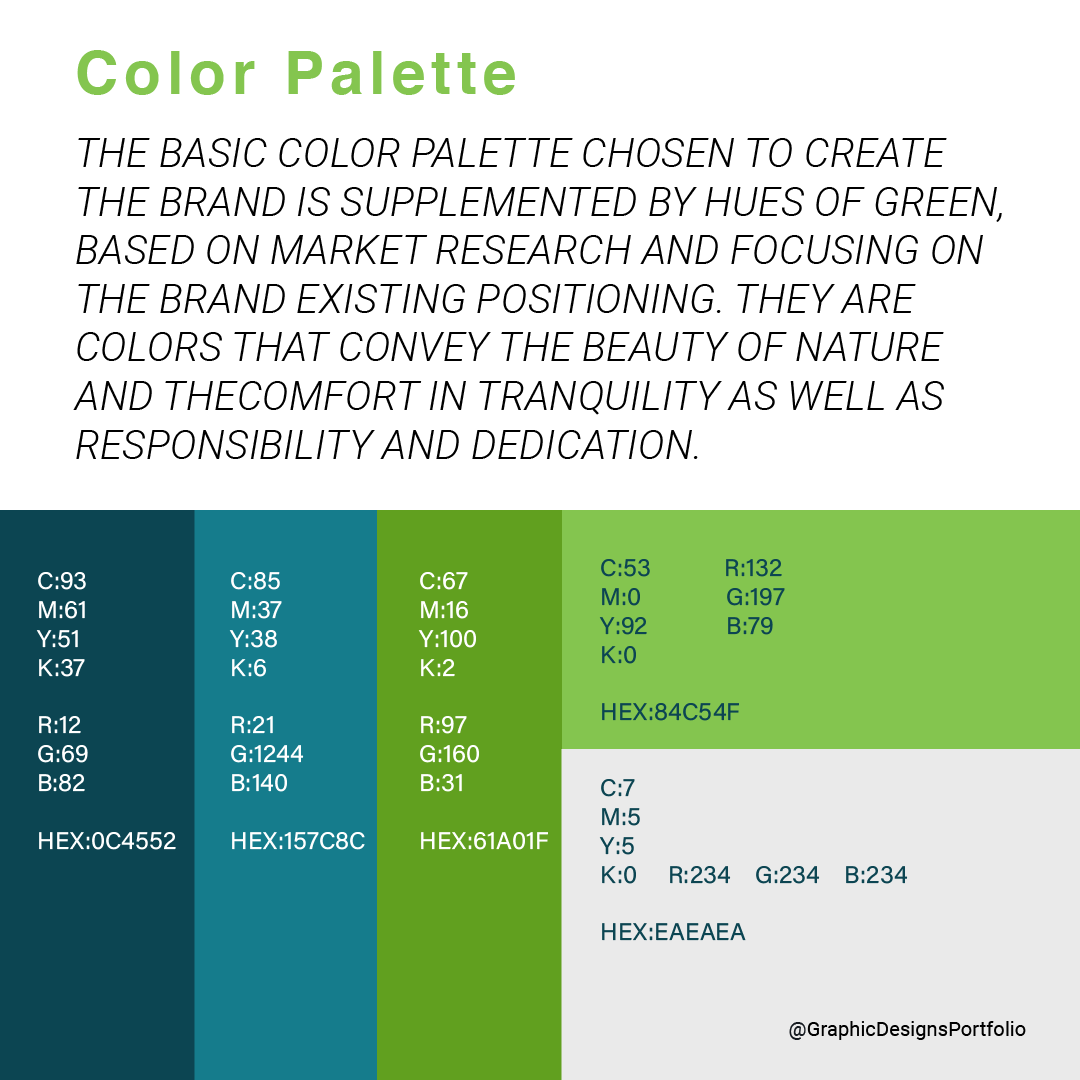 Color Palette

THE BASIC COLOR PALETTE CHOSEN TO CREATE THE BRAND IS SUPPLEMENTED BY HUES OF GREEN, BASED ON MARKET RESEARCH AND FOCUSING ON THE BRAND EXISTING POSITIONING. THEY ARE COLORS THAT CONVEY THE BEAUTY OF NATURE AND THECOMFORT IN TRANQUILITY AS WELL AS RESPONSIBILITY AND DEDICATION.

C:93
M:61
Y:51
K:37

R:12
G:69
B:82

HEX:0C4552

C:85
M:37
Y:38
K:6

R:21
G:1244
B:140

HEX:157C8C

C:67
M:16
Y:100
K:2

R:97
G:160
B:31

HEX:61A01F

C:53
M:0
Y:92
K:0

R:132
G:197
B:79

HEX:84C54F

C:7
M:5
Y:5
K:0 R:234 G:234 B:234

HEX:EAEAEA

@GraphicDesignsPortfolio